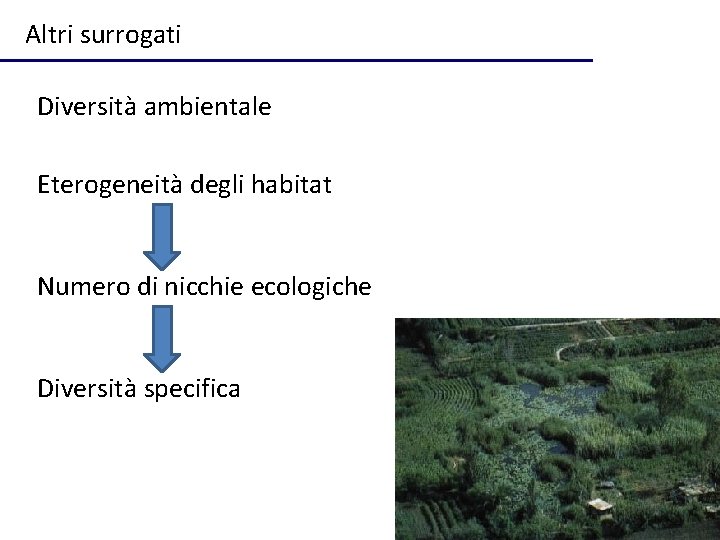 Altri surrogati

Diversità ambientale

Eterogeneità degli habitat

Numero di nicchie ecologiche

Diversità specifica